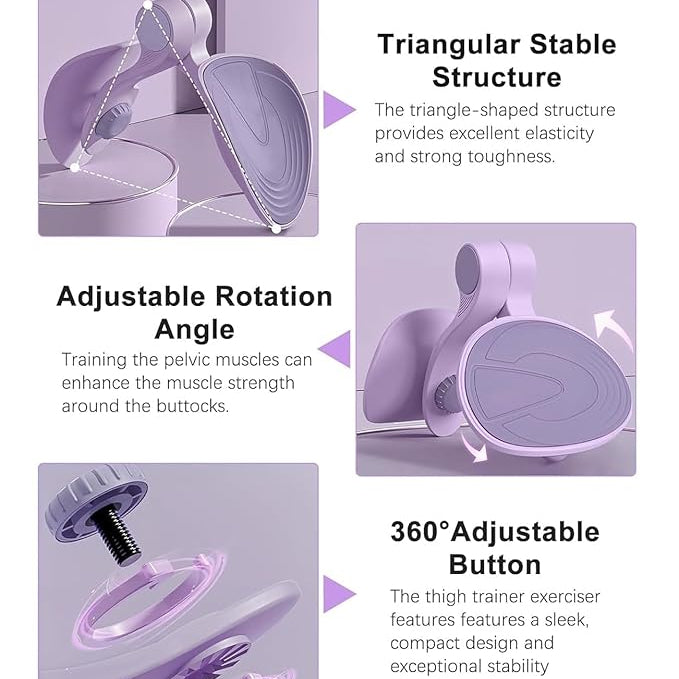 Triangular Stable Structure

The triangle-shaped structure provides excellent elasticity and strong toughness.

Adjustable Rotation Angle

Training the pelvic muscles can enhance the muscle strength around the buttocks.

360°Adjustable Button

The thigh trainer exerciser features features a sleek, compact design and exceptional stability